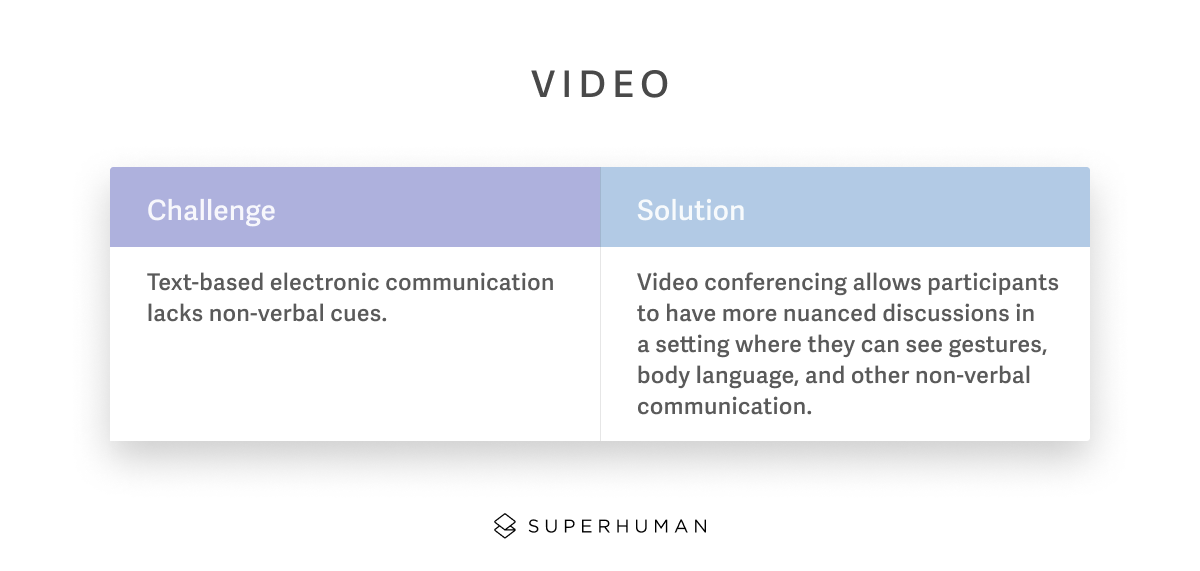 VIDEO

| Challenge | Solution |
|---|---|
| Text-based electronic communication lacks non-verbal cues. | Video conferencing allows participants to have more nuanced discussions in a setting where they can see gestures, body language, and other non-verbal communication. |

SUPERHUMAN